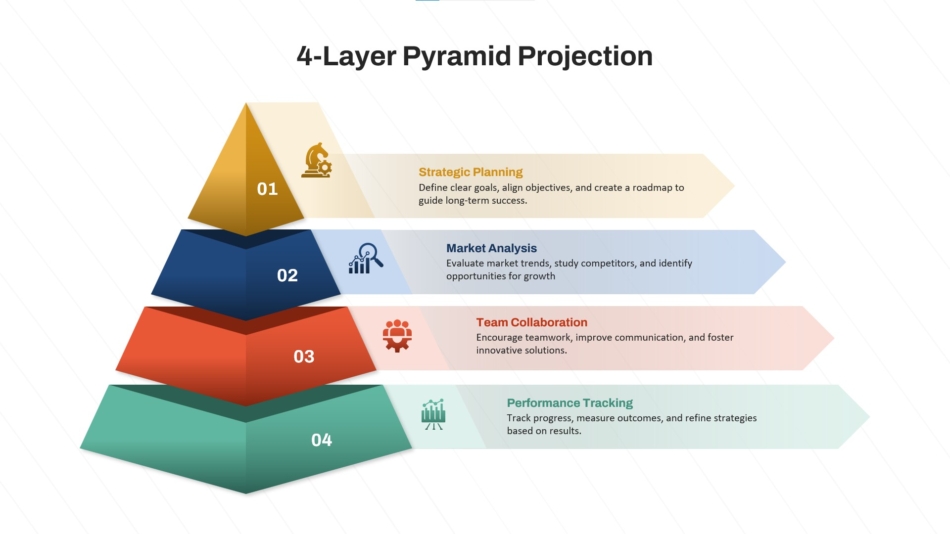 4-Layer Pyramid Projection

01

Strategic Planning
Define clear goals, align objectives, and create a roadmap to guide long-term success.

02

Market Analysis
Evaluate market trends, study competitors, and identify opportunities for growth

03

Team Collaboration
Encourage teamwork, improve communication, and foster innovative solutions.

04

Performance Tracking
Track progress, measure outcomes, and refine strategies based on results.